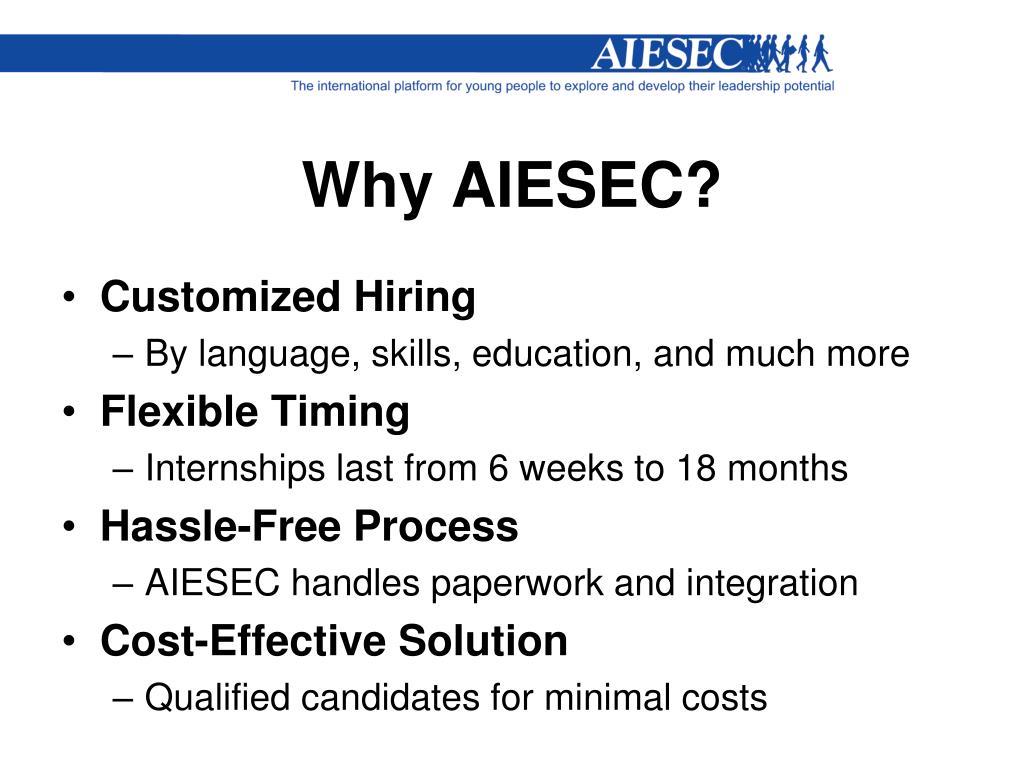 AIESEC
The international platform for young people to explore and develop their leadership potential

Why AIESEC?

• Customized Hiring
– By language, skills, education, and much more
• Flexible Timing
– Internships last from 6 weeks to 18 months
• Hassle-Free Process
– AIESEC handles paperwork and integration
• Cost-Effective Solution
– Qualified candidates for minimal costs